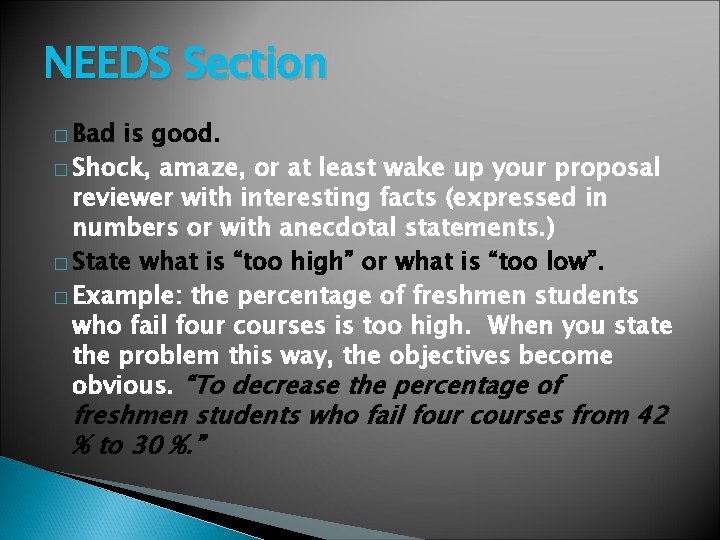 NEEDS Section

□ Bad is good.

□ Shock, amaze, or at least wake up your proposal reviewer with interesting facts (expressed in numbers or with anecdotal statements.)

□ State what is “too high” or what is “too low”.

□ Example: the percentage of freshmen students who fail four courses is too high. When you state the problem this way, the objectives become obvious. “To decrease the percentage of freshmen students who fail four courses from 42 % to 30 %.”